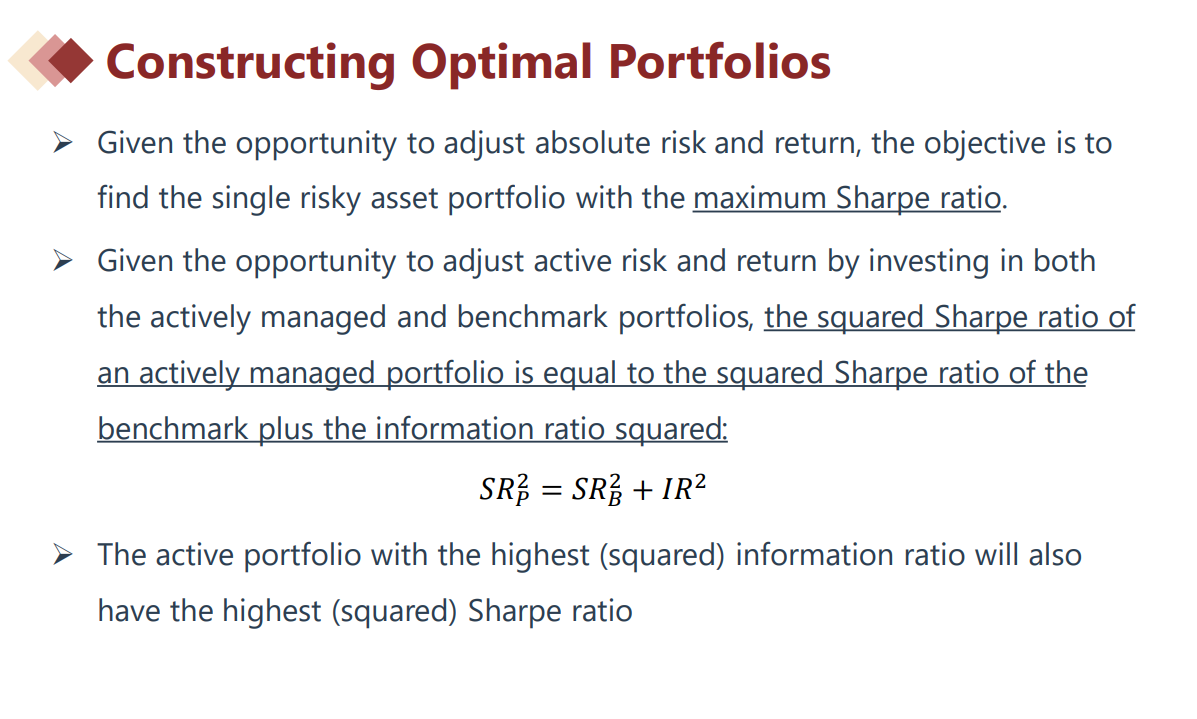 Constructing Optimal Portfolios

➢ Given the opportunity to adjust absolute risk and return, the objective is to find the single risky asset portfolio with the maximum Sharpe ratio.

➢ Given the opportunity to adjust active risk and return by investing in both the actively managed and benchmark portfolios, the squared Sharpe ratio of an actively managed portfolio is equal to the squared Sharpe ratio of the benchmark plus the information ratio squared:

$SR_P^2 = SR_B^2 + IR^2$

➢ The active portfolio with the highest (squared) information ratio will also have the highest (squared) Sharpe ratio